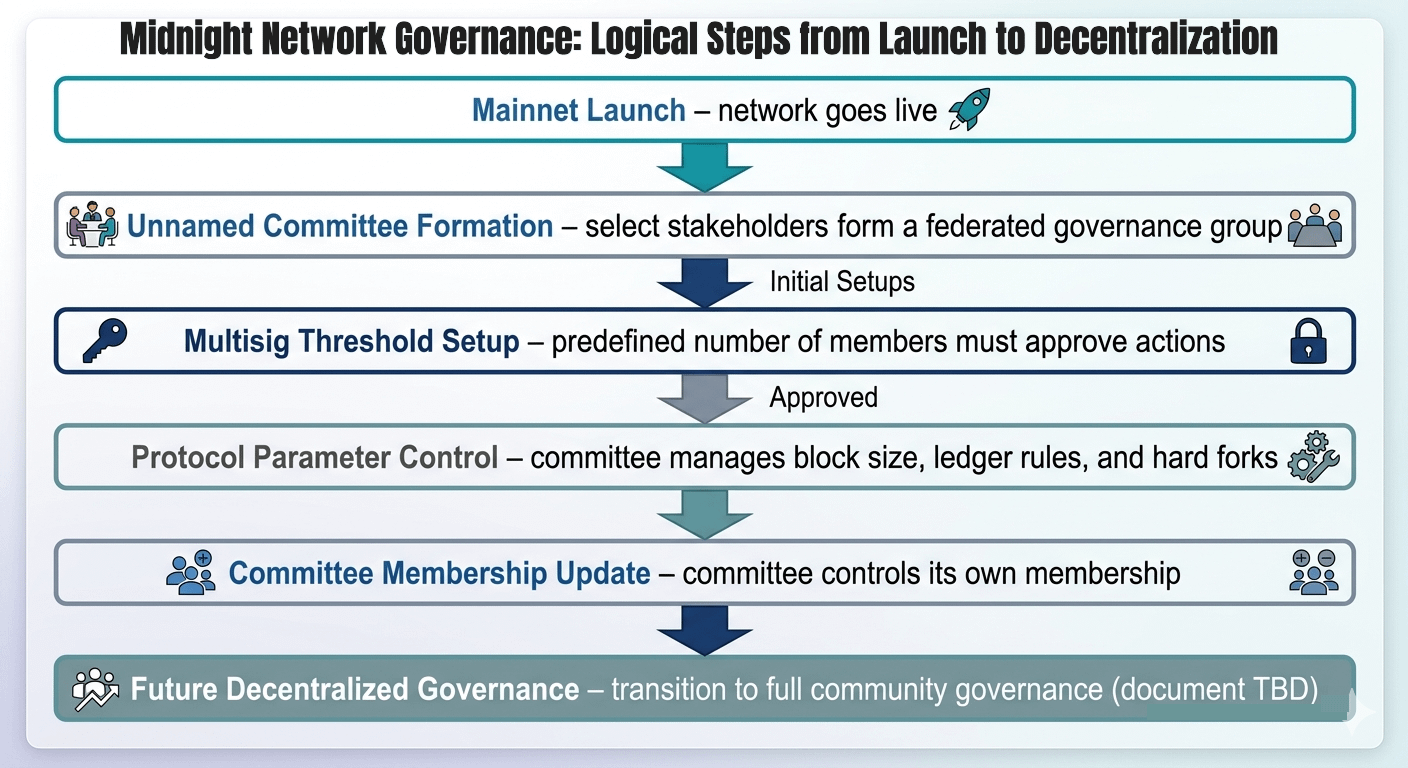 Midnight Network Governance: Logical Steps from Launch to Decentralization

Mainnet Launch – network goes live

Unnamed Committee Formation – select stakeholders form a federated governance group

Initial Setups

Multisig Threshold Setup – predefined number of members must approve actions

Approved

Protocol Parameter Control – committee manages block size, ledger rules, and hard forks

Committee Membership Update – committee controls its own membership

Future Decentralized Governance – transition to full community governance (document TBD)